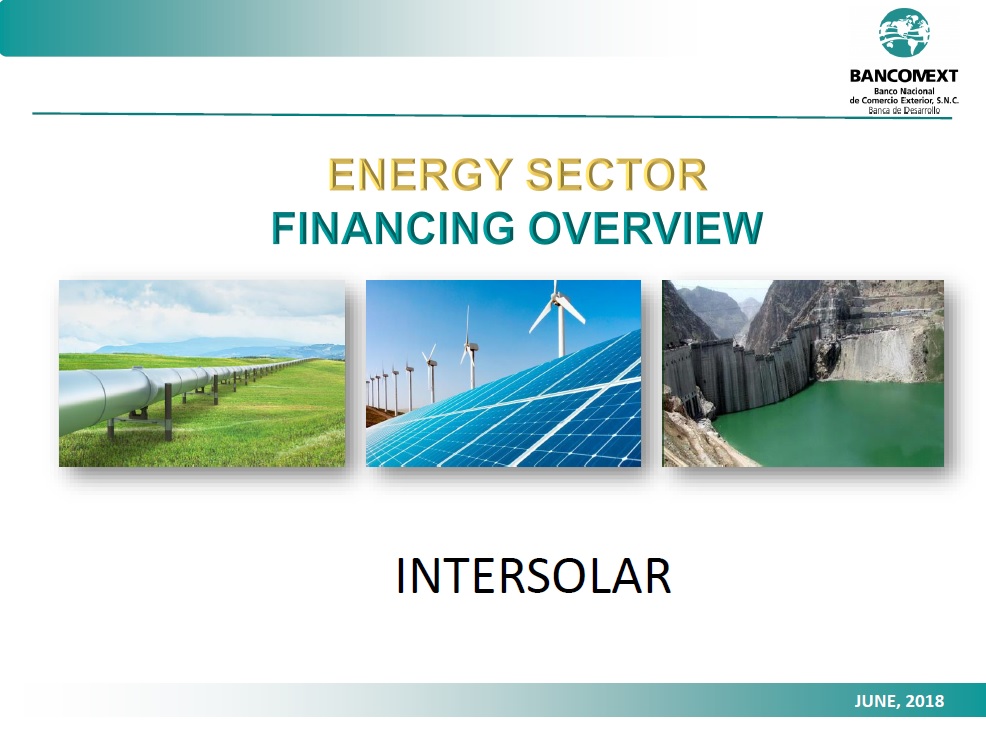 BANCOMEXT
Banco Nacional de Comercio Exterior, S.N.C.
Banca de Desarrollo

ENERGY SECTOR
FINANCING OVERVIEW

INTERSOLAR

JUNE, 2018